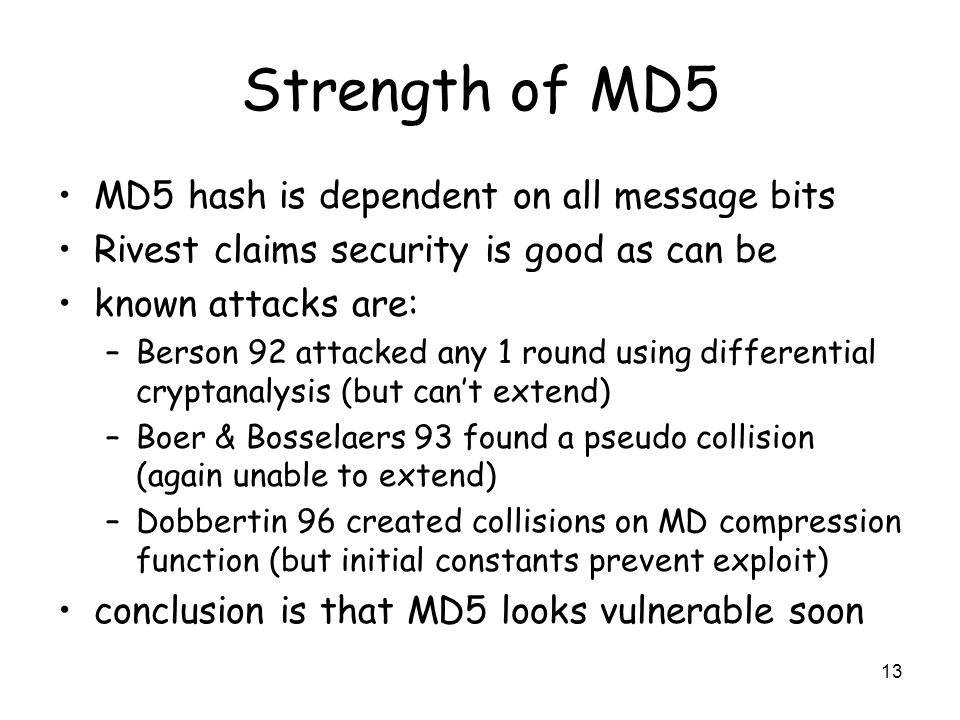 Strength of MD5

• MD5 hash is dependent on all message bits
• Rivest claims security is good as can be
• known attacks are:
  – Berson 92 attacked any 1 round using differential cryptanalysis (but can't extend)
  – Boer & Bosselaers 93 found a pseudo collision (again unable to extend)
  – Dobbertin 96 created collisions on MD compression function (but initial constants prevent exploit)
• conclusion is that MD5 looks vulnerable soon

13